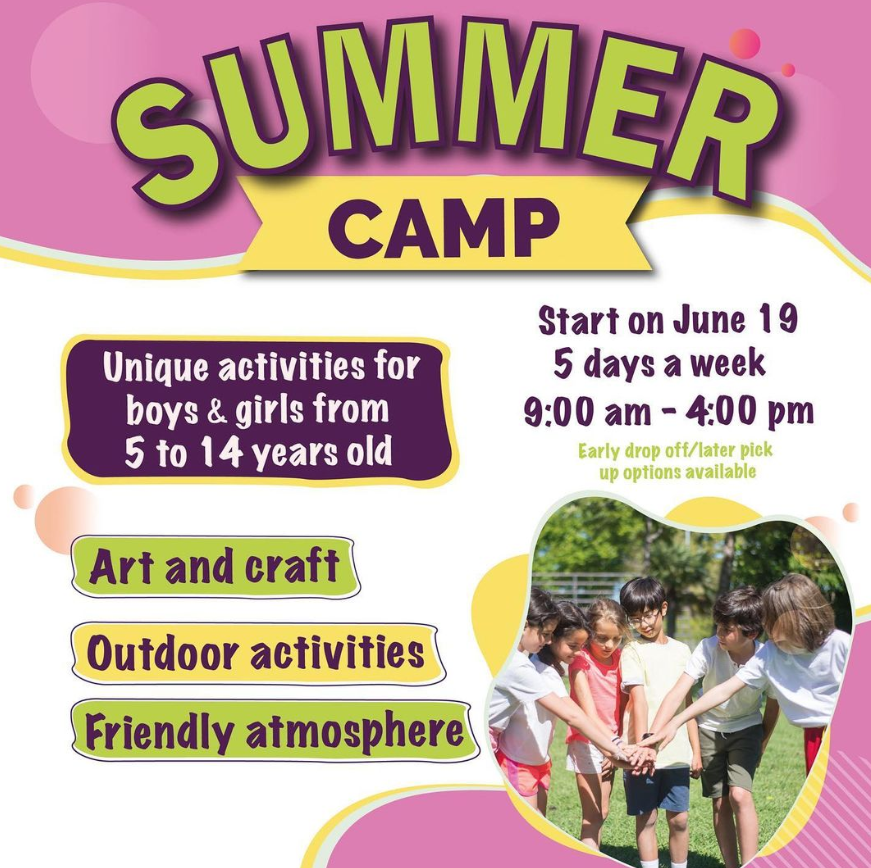 SUMMER
CAMP

Unique activities for boys & girls from 5 to 14 years old

Start on June 19
5 days a week
9:00 am - 4:00 pm
Early drop off/later pick up options available

Art and craft

Outdoor activities

Friendly atmosphere